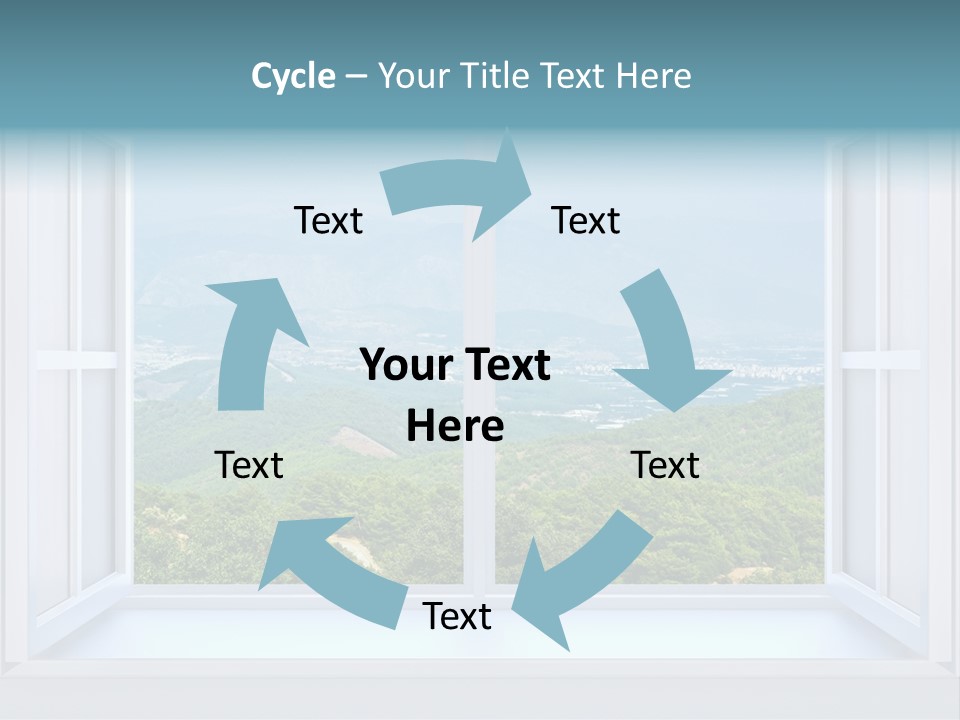 Cycle – Your Title Text Here

Text

Text

Your Text Here

Text

Text

Text